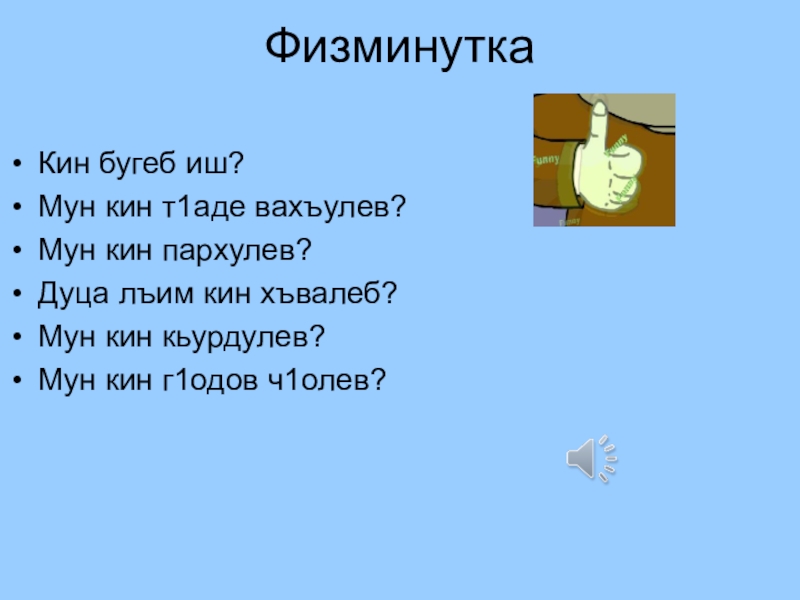 Физминутка

• Кин бугеб иш?
• Мун кин т1аде вахъулев?
• Мун кин пархулев?
• Дуца лъим кин хъвалеб?
• Мун кин кьурдулев?
• Мун кин г1одов ч1олев?

Funny
Funny
Funny
Funny